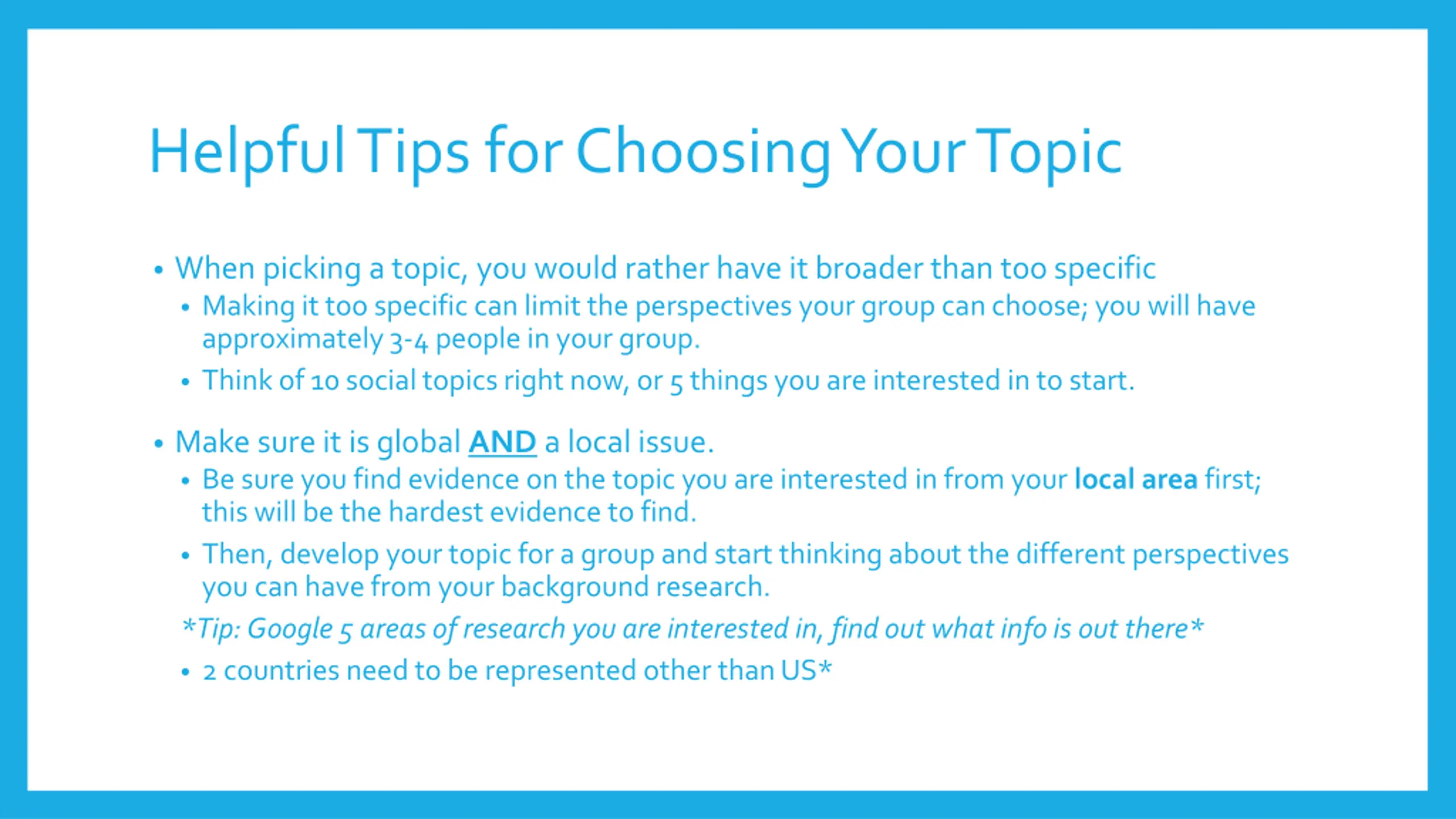 Helpful Tips for Choosing Your Topic

• When picking a topic, you would rather have it broader than too specific
  • Making it too specific can limit the perspectives your group can choose; you will have approximately 3-4 people in your group.
  • Think of 10 social topics right now, or 5 things you are interested in to start.

• Make sure it is global AND a local issue.
  • Be sure you find evidence on the topic you are interested in from your local area first; this will be the hardest evidence to find.
  • Then, develop your topic for a group and start thinking about the different perspectives you can have from your background research.
  *Tip: Google 5 areas of research you are interested in, find out what info is out there*
  • 2 countries need to be represented other than US*